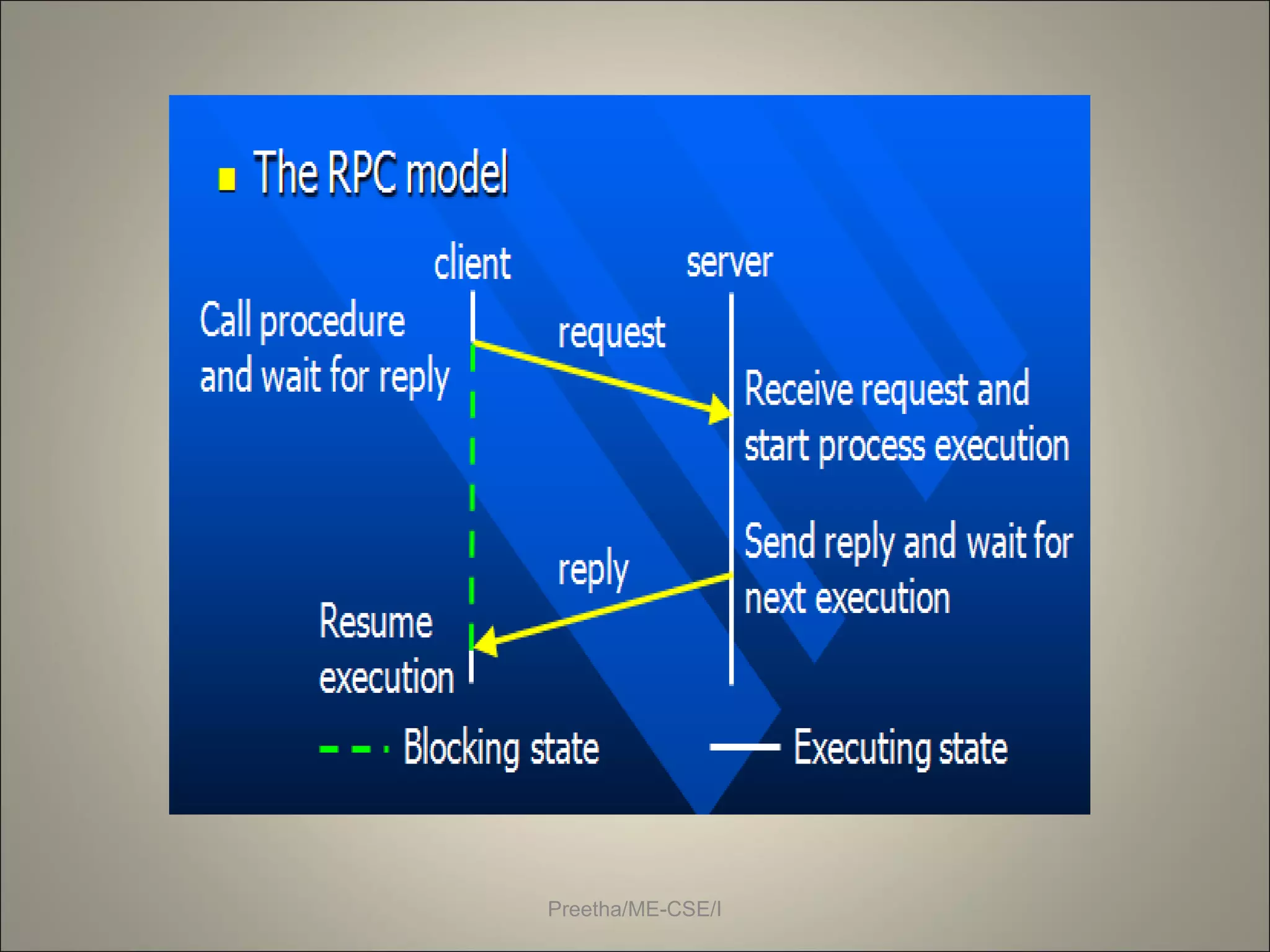 The RPC model

client

server

Call procedure and wait for reply

request

Receive request and start process execution

Send reply and wait for next execution

reply

Resume execution

Blocking state

Executing state

Preetha/ME-CSE/I